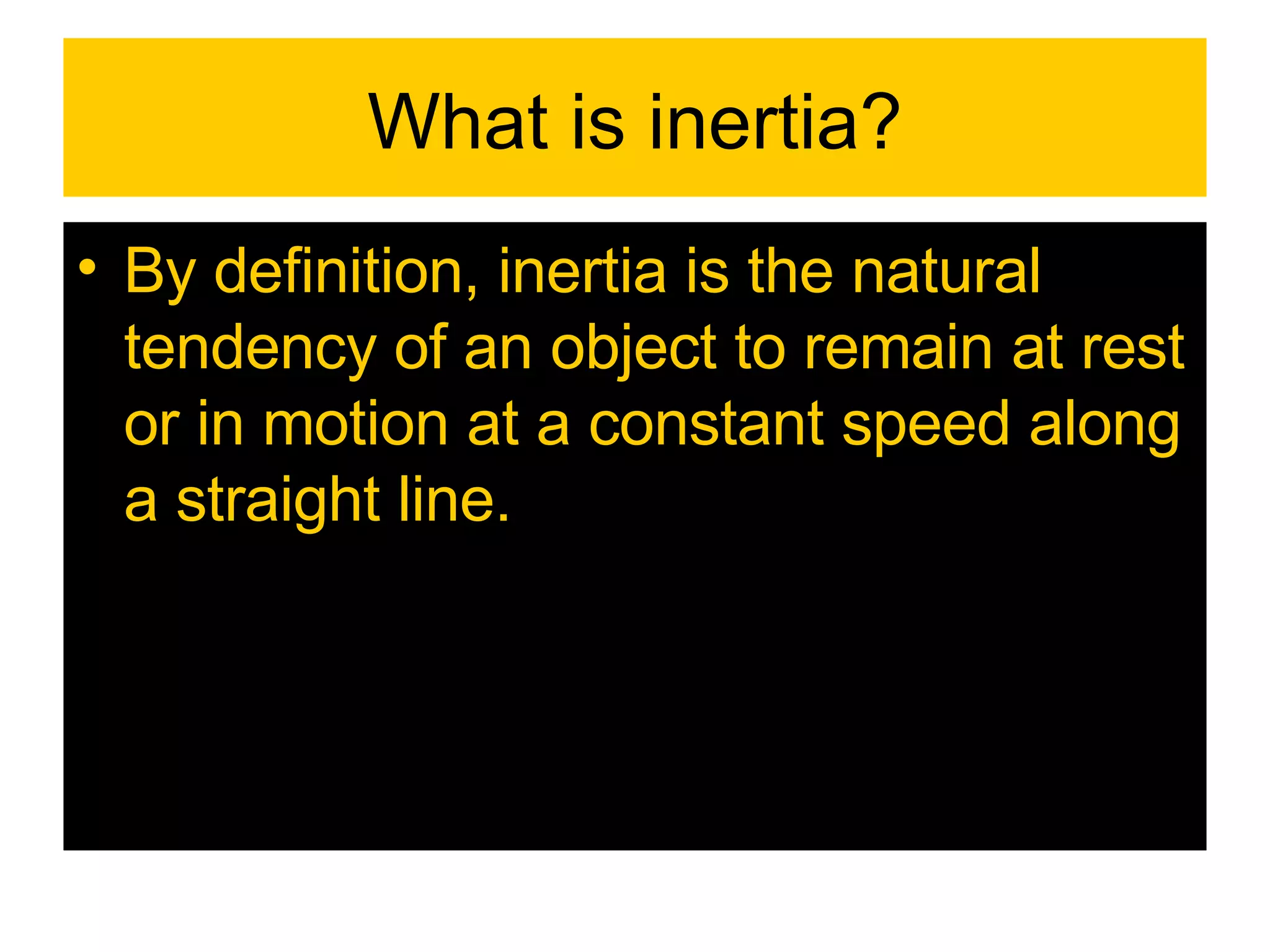 What is inertia?

• By definition, inertia is the natural tendency of an object to remain at rest or in motion at a constant speed along a straight line.